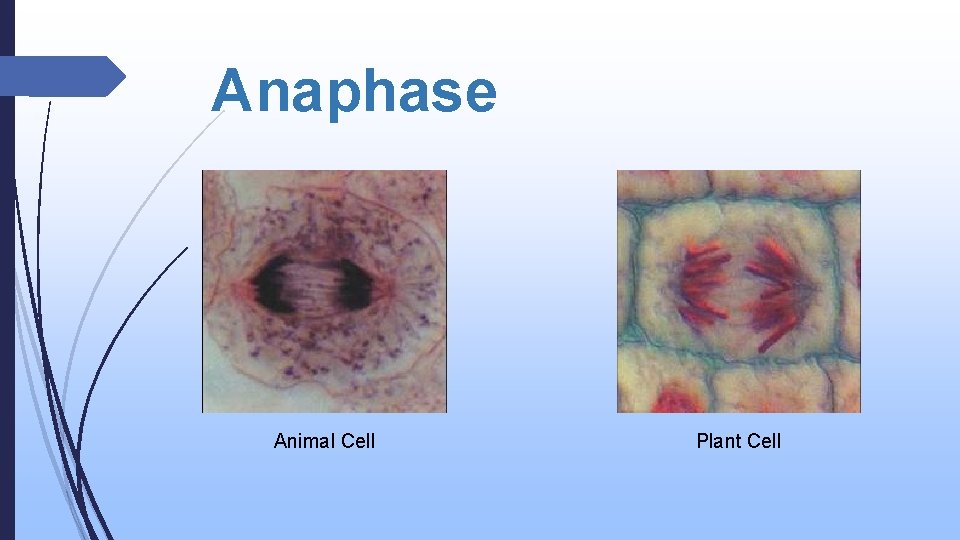 Anaphase

Animal Cell

Plant Cell